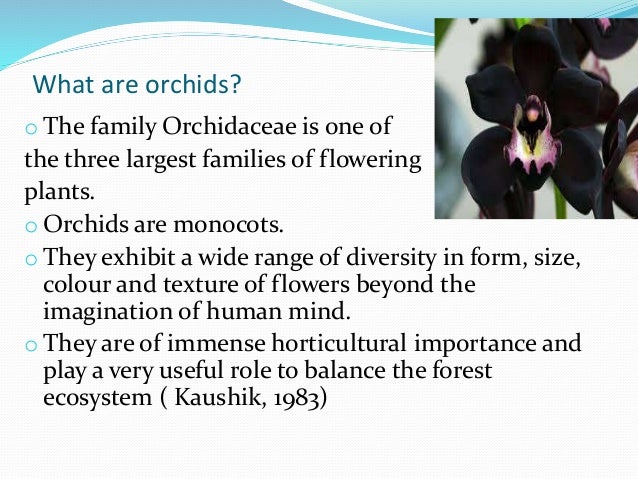 What are orchids?

o The family Orchidaceae is one of the three largest families of flowering plants.

o Orchids are monocots.

o They exhibit a wide range of diversity in form, size, colour and texture of flowers beyond the imagination of human mind.

o They are of immense horticultural importance and play a very useful role to balance the forest ecosystem ( Kaushik, 1983)